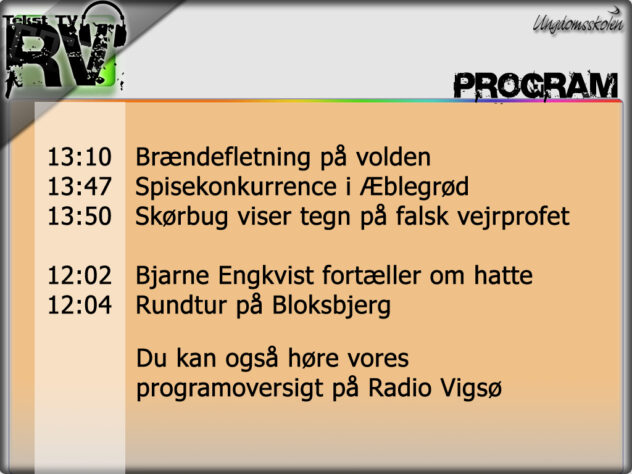 Tekst TV RV

Ungdomsskolen

PROGRAM

13:10 Brændefletning på volden
13:47 Spisekonkurrence i Æblegrød
13:50 Skørbug viser tegn på falsk vejrprofet

12:02 Bjarne Engkvist fortæller om hatte
12:04 Rundtur på Bloksbjerg

Du kan også høre vores programoversigt på Radio Vigsø